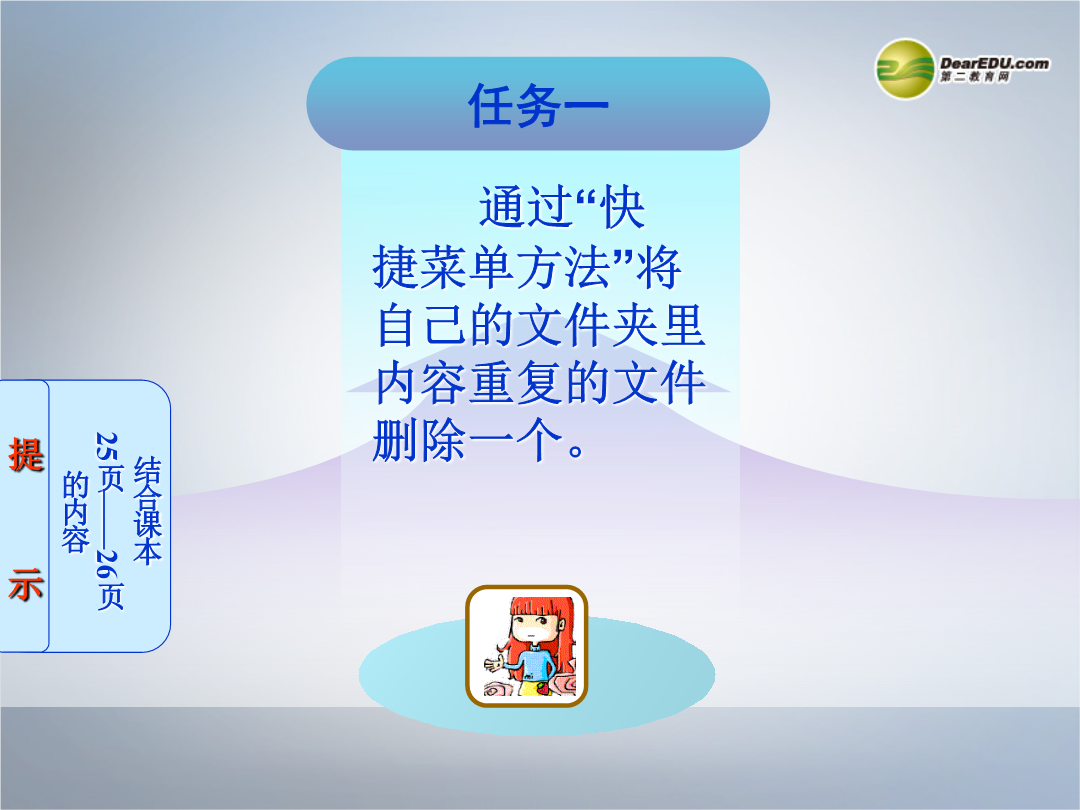 DearEDU.com
第二教育网

任务一

通过“快捷菜单方法”将自己的文件夹里内容重复的文件删除一个。

提示

结合课本25页——26页的内容